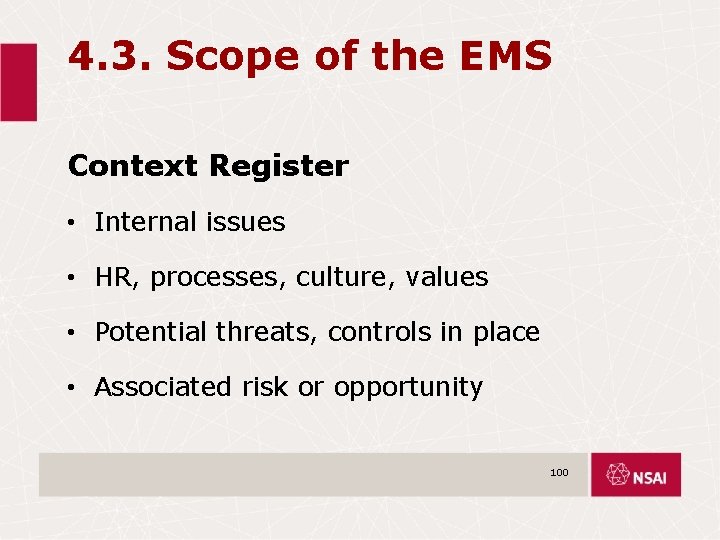 4.3. Scope of the EMS

Context Register

• Internal issues

• HR, processes, culture, values

• Potential threats, controls in place

• Associated risk or opportunity

100

NSAI